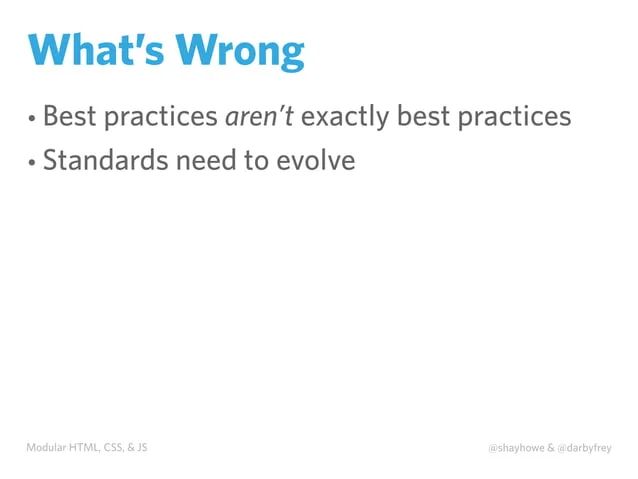 What's Wrong

• Best practices aren't exactly best practices
• Standards need to evolve

Modular HTML, CSS, & JS

@shayhowe & @darbyfrey